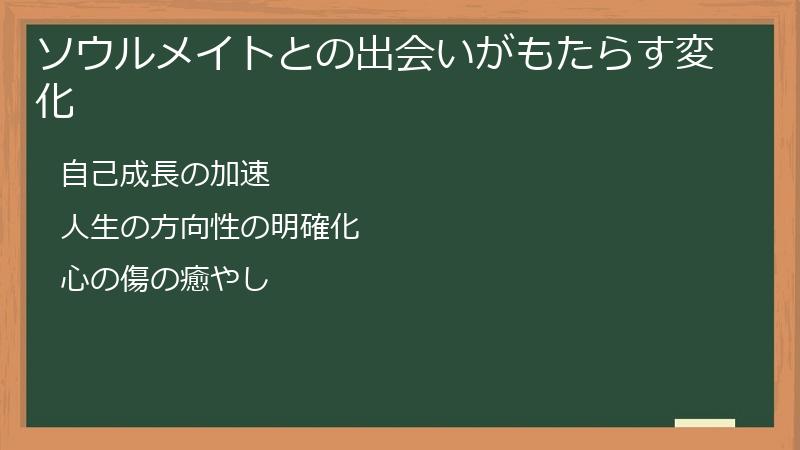 ソウルメイトとの出会いがもたらす変化

自己成長の加速

人生の方向性の明確化

心の傷の癒やし